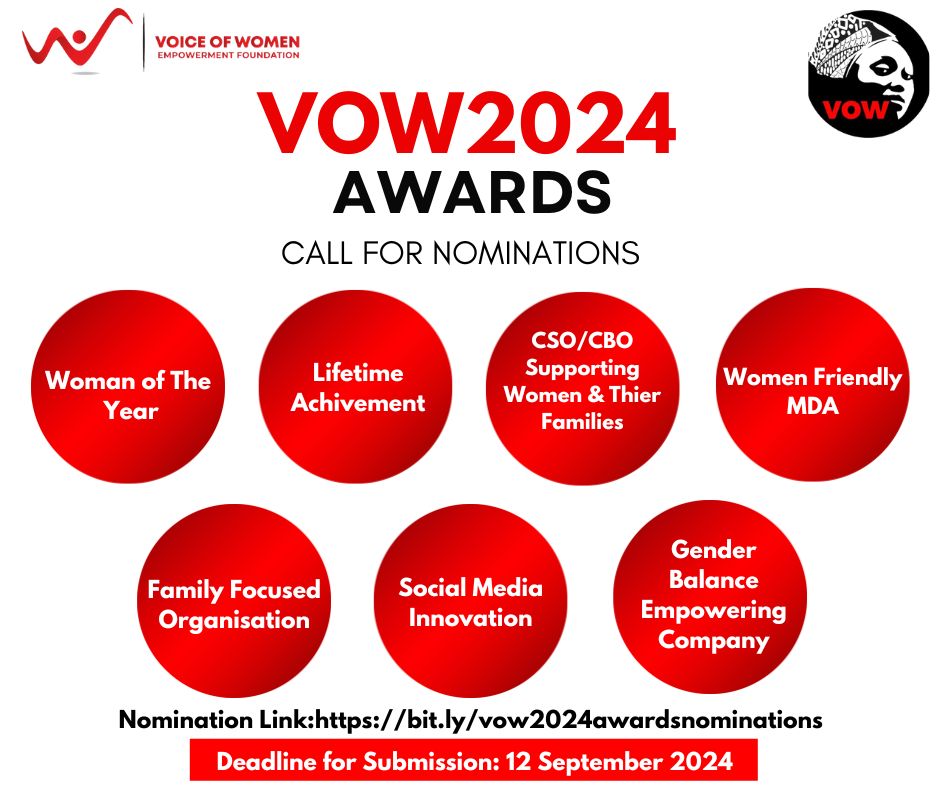 VOICE OF WOMEN
EMPOWERMENT FOUNDATION

VOW

VOW2024
AWARDS
CALL FOR NOMINATIONS

Woman of The Year

Lifetime Achivement

CSO/CBO Supporting Women & Thier Families

Women Friendly MDA

Family Focused Organisation

Social Media Innovation

Gender Balance Empowering Company

Nomination Link:https://bit.ly/vow2024awardsnominations

Deadline for Submission: 12 September 2024